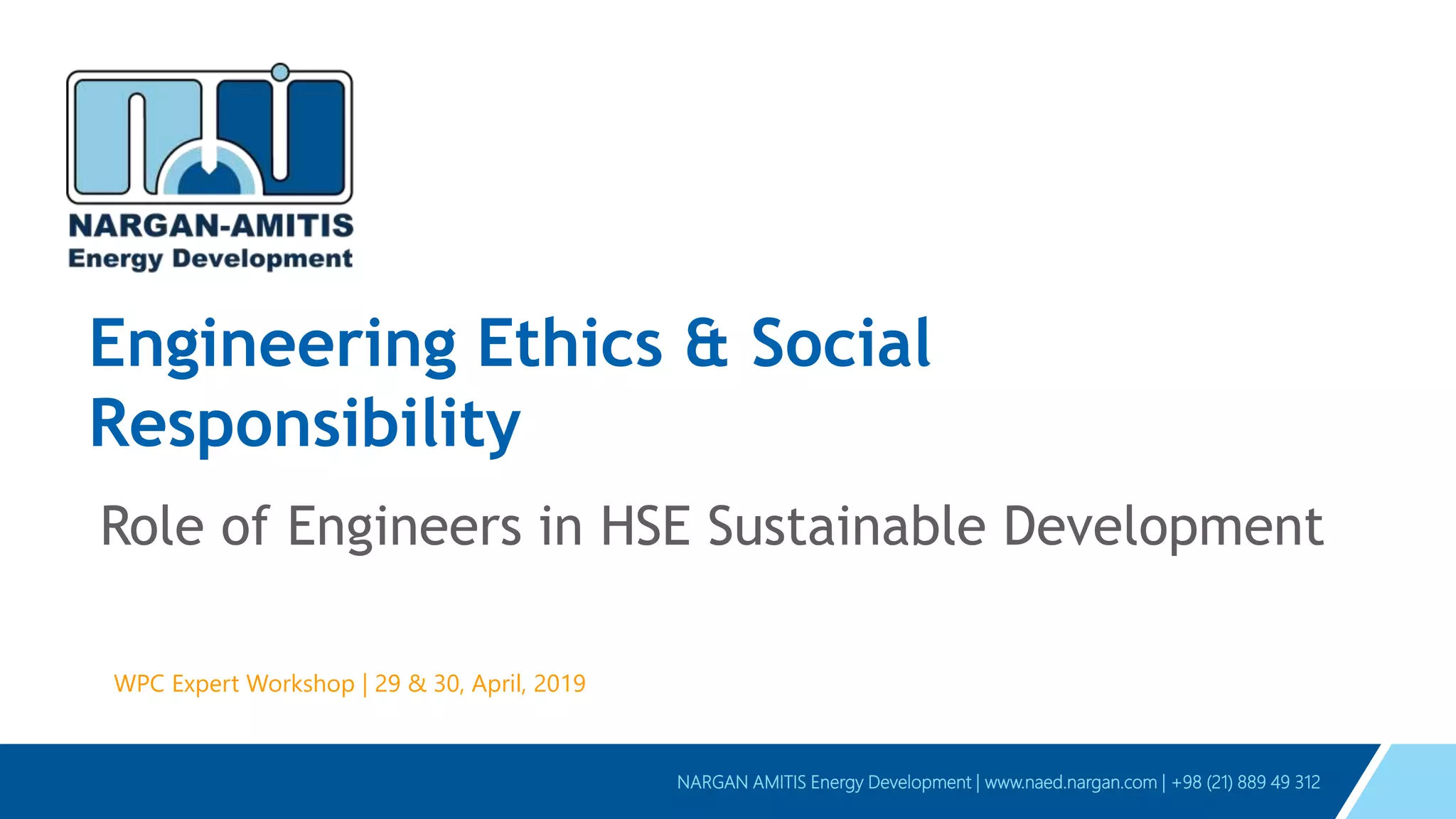 NARGAN-AMITIS
Energy Development

Engineering Ethics & Social Responsibility

Role of Engineers in HSE Sustainable Development

WPC Expert Workshop | 29 & 30, April, 2019

NARGAN AMITIS Energy Development | www.naed.nargan.com | +98 (21) 889 49 312